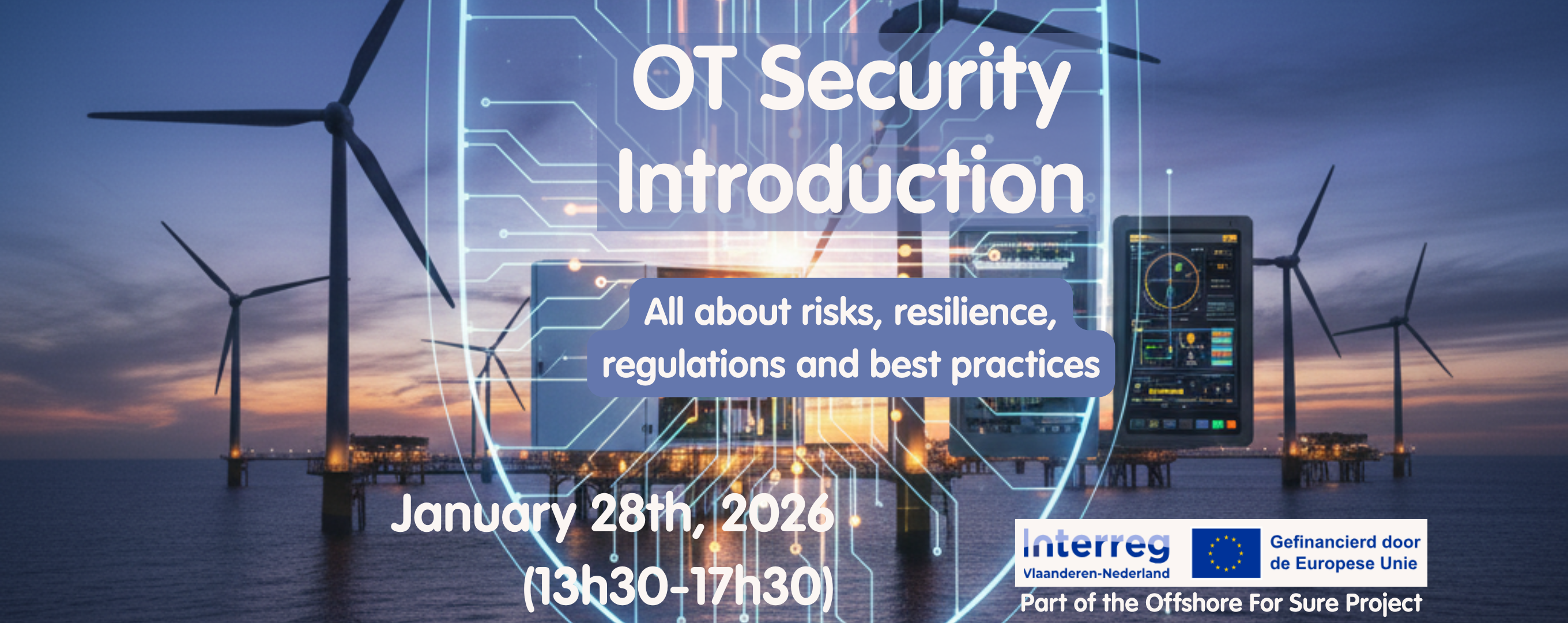 OT Security Introduction

All about risks, resilience, regulations and best practices

January 28th, 2026 (13h30-17h30)

Interreg
Vlaanderen-Nederland

Gefinancierd door de Europese Unie

Part of the Offshore For Sure Project